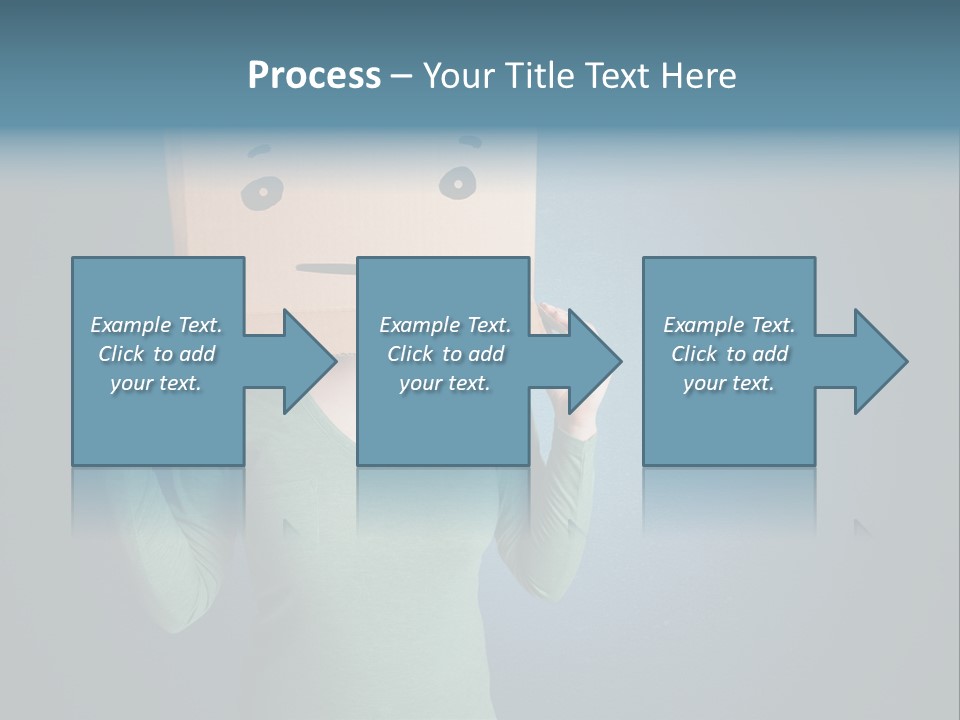 Process – Your Title Text Here

Example Text. Click to add your text.

Example Text. Click to add your text.

Example Text. Click to add your text.